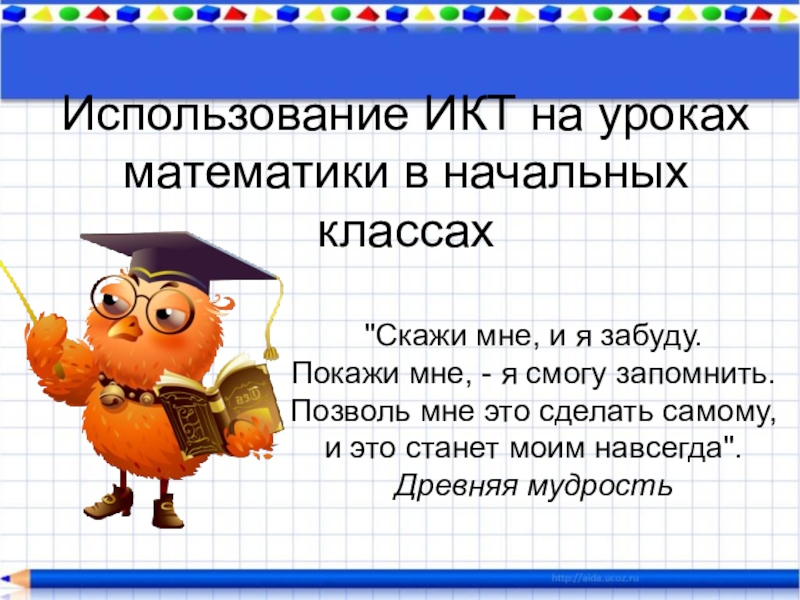 Использование ИКТ на уроках математики в начальных классах

"Скажи мне, и я забуду.
Покажи мне, - я смогу запомнить.
Позволь мне это сделать самому,
и это станет моим навсегда".
Древняя мудрость

http://aida.ucoz.ru